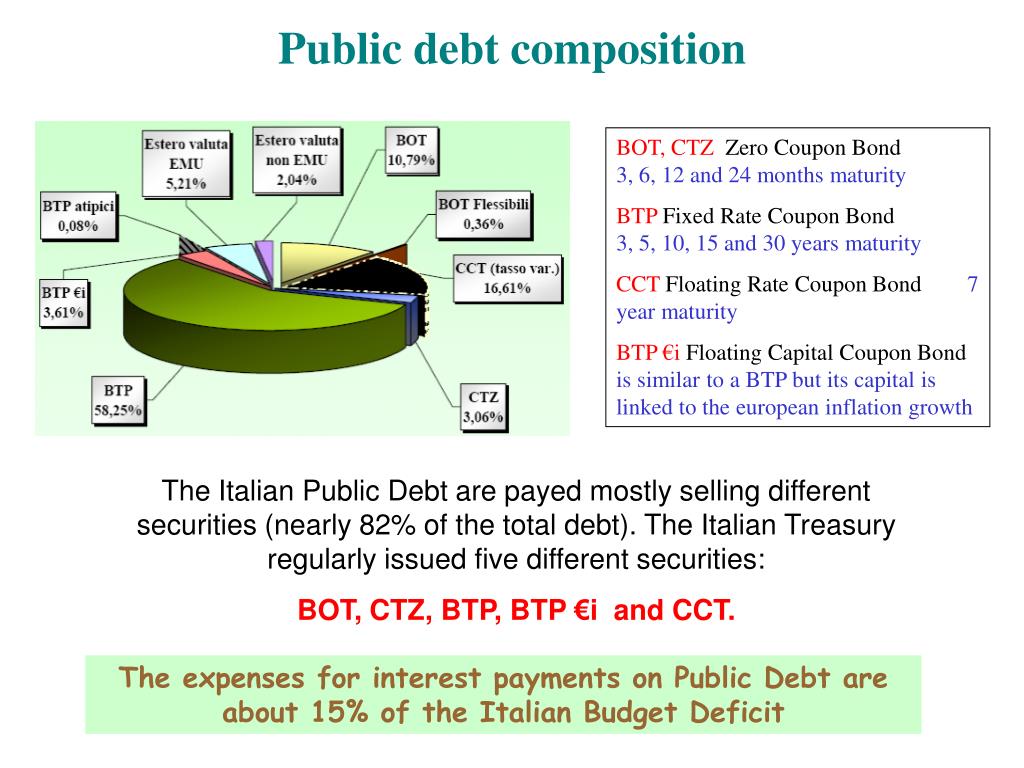 Public debt composition

Estero valuta EMU 5,21%

Estero valuta non EMU 2,04%

BOT 10,79%

BTP atipici 0,08%

BOT Flessibili 0,36%

CCT (tasso var.) 16,61%

BTP €i 3,61%

BTP 58,25%

CTZ 3,06%

BOT, CTZ Zero Coupon Bond
3, 6, 12 and 24 months maturity

BTP Fixed Rate Coupon Bond
3, 5, 10, 15 and 30 years maturity

CCT Floating Rate Coupon Bond 7 year maturity

BTP €i Floating Capital Coupon Bond
is similar to a BTP but its capital is linked to the european inflation growth

The Italian Public Debt are payed mostly selling different securities (nearly 82% of the total debt). The Italian Treasury regularly issued five different securities:

BOT, CTZ, BTP, BTP €i and CCT.

The expenses for interest payments on Public Debt are about 15% of the Italian Budget Deficit